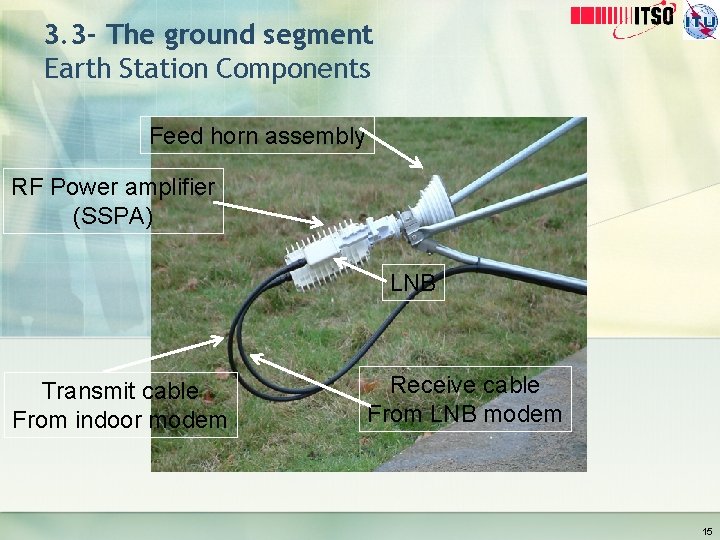 ITSO
ITU

3.3- The ground segment
Earth Station Components

Feed horn assembly

RF Power amplifier (SSPA)

LNB

Transmit cable From indoor modem

Receive cable From LNB modem

15